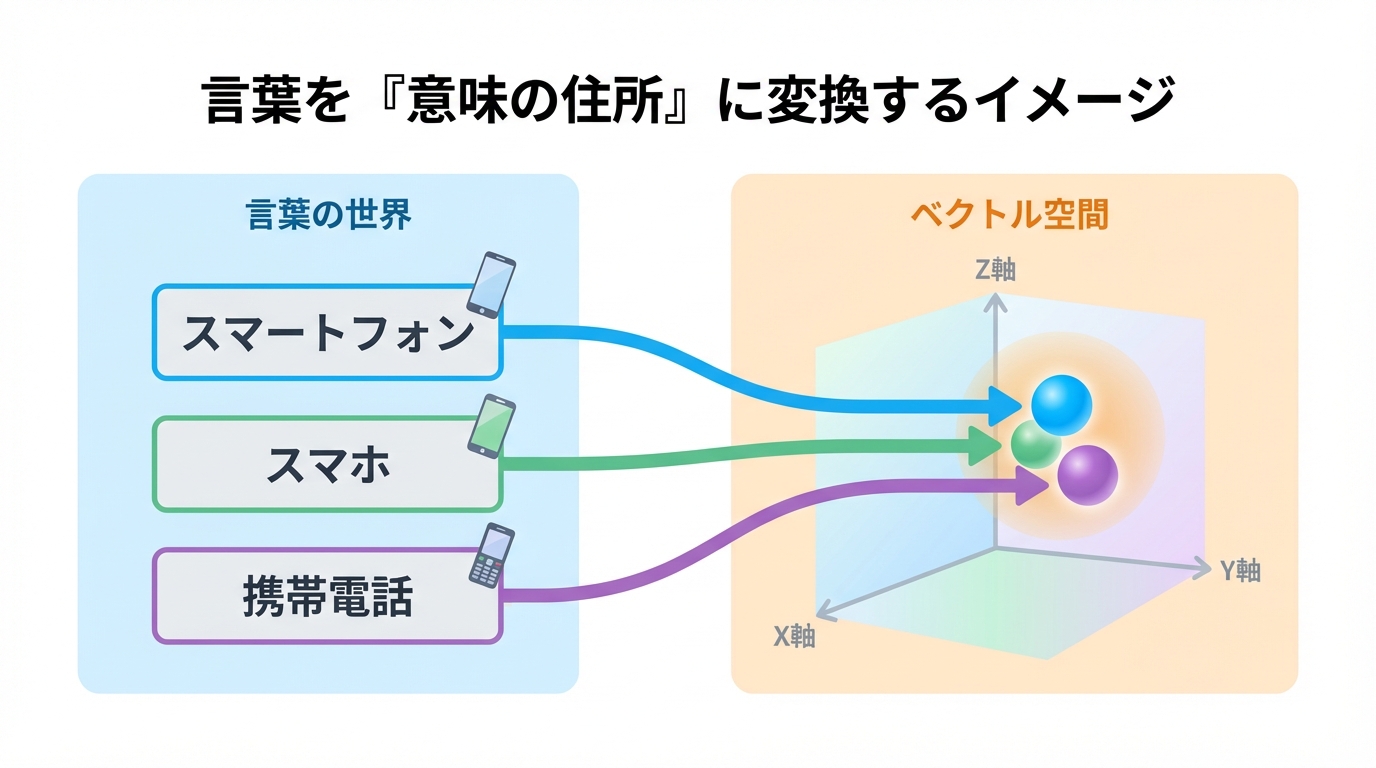 言葉を『意味の住所』に変換するイメージ

言葉の世界

スマートフォン

スマホ

携帯電話

ベクトル空間

Z軸

Y軸

X軸